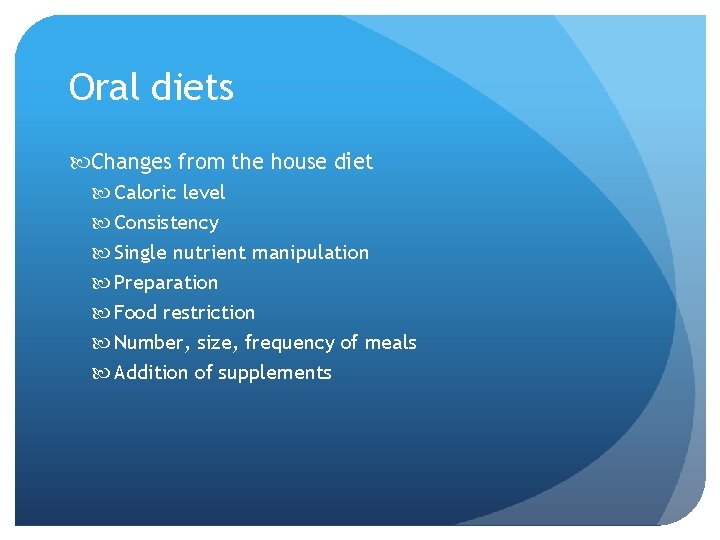 Oral diets

Changes from the house diet
Caloric level
Consistency
Single nutrient manipulation
Preparation
Food restriction
Number, size, frequency of meals
Addition of supplements